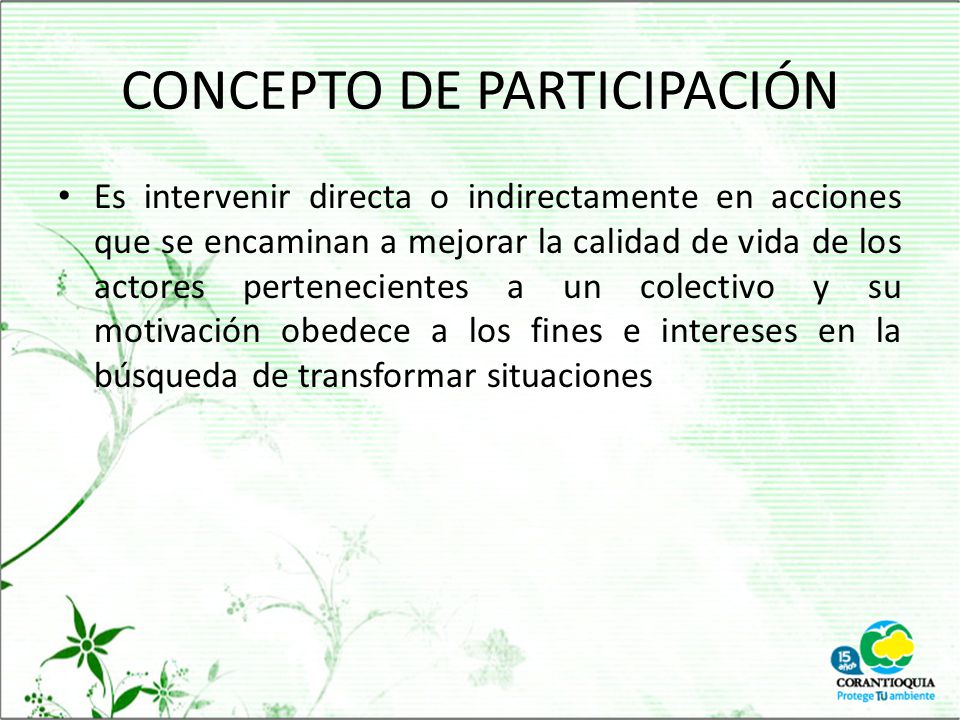 CONCEPTO DE PARTICIPACIÓN

• Es intervenir directa o indirectamente en acciones que se encaminan a mejorar la calidad de vida de los actores pertenecientes a un colectivo y su motivación obedece a los fines e intereses en la búsqueda de transformar situaciones

15 años
CORANTIOQUIA
Protege TU ambiente